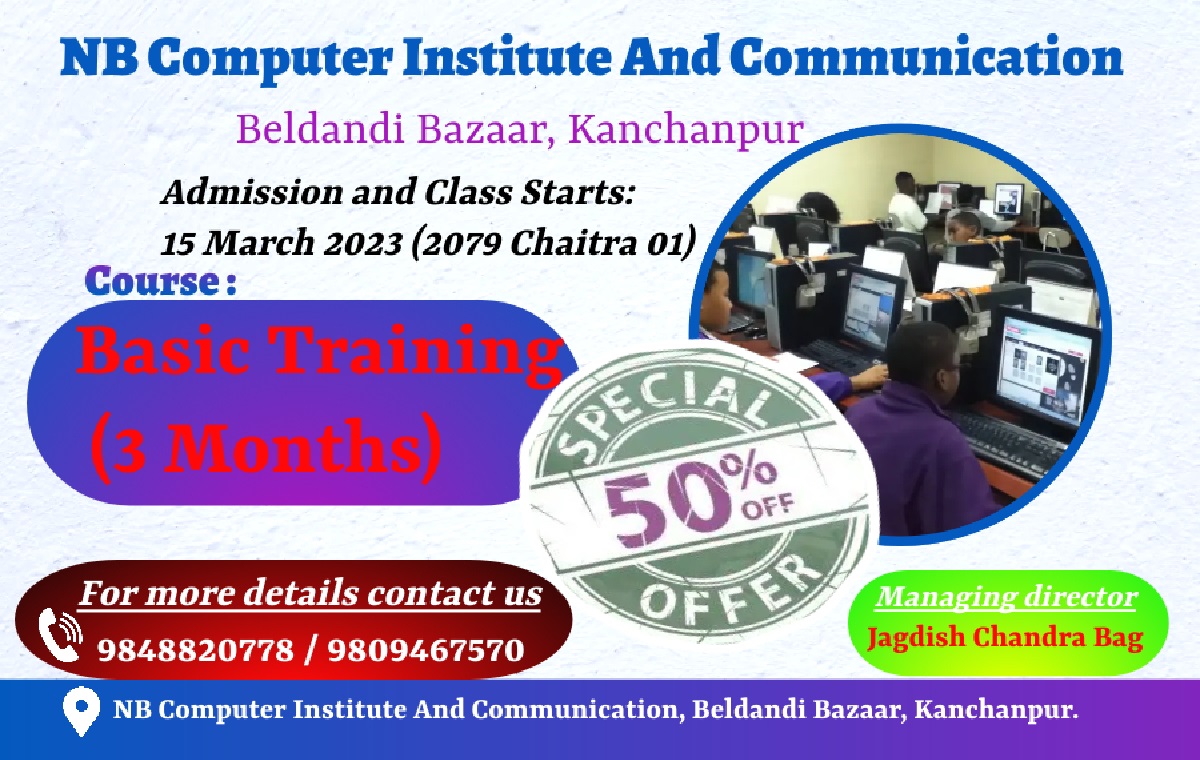 NB Computer Institute And Communication

Beldandi Bazaar, Kanchanpur

Admission and Class Starts:
15 March 2023 (2079 Chaitra 01)

Course :

Basic Training
(3 Months)

SPECIAL
50% OFF
OFFER

For more details contact us
9848820778 / 9809467570

Managing director
Jagdish Chandra Bag

NB Computer Institute And Communication, Beldandi Bazaar, Kanchanpur.